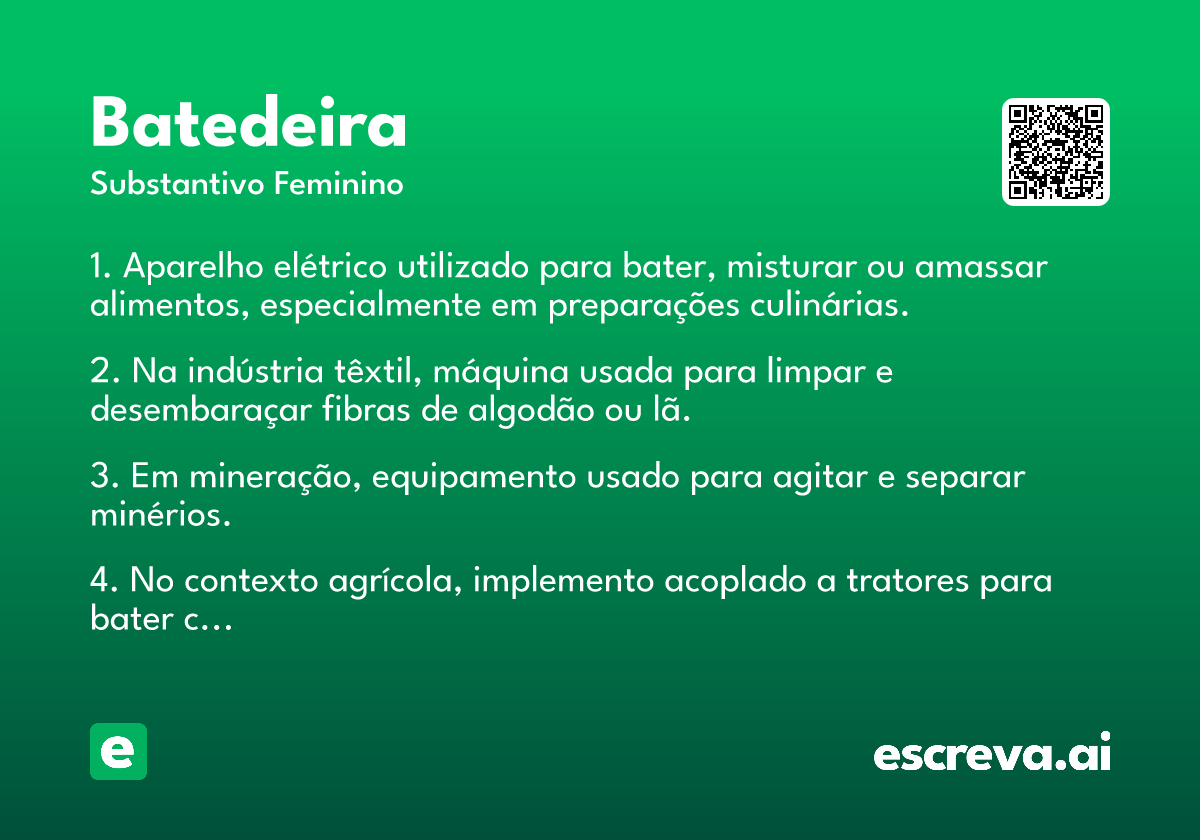 Batedeira
Substantivo Feminino

1. Aparelho elétrico utilizado para bater, misturar ou amassar alimentos, especialmente em preparações culinárias.

2. Na indústria têxtil, máquina usada para limpar e desembaraçar fibras de algodão ou lã.

3. Em mineração, equipamento usado para agitar e separar minérios.

4. No contexto agrícola, implemento acoplado a tratores para bater c…

e

escreva.ai